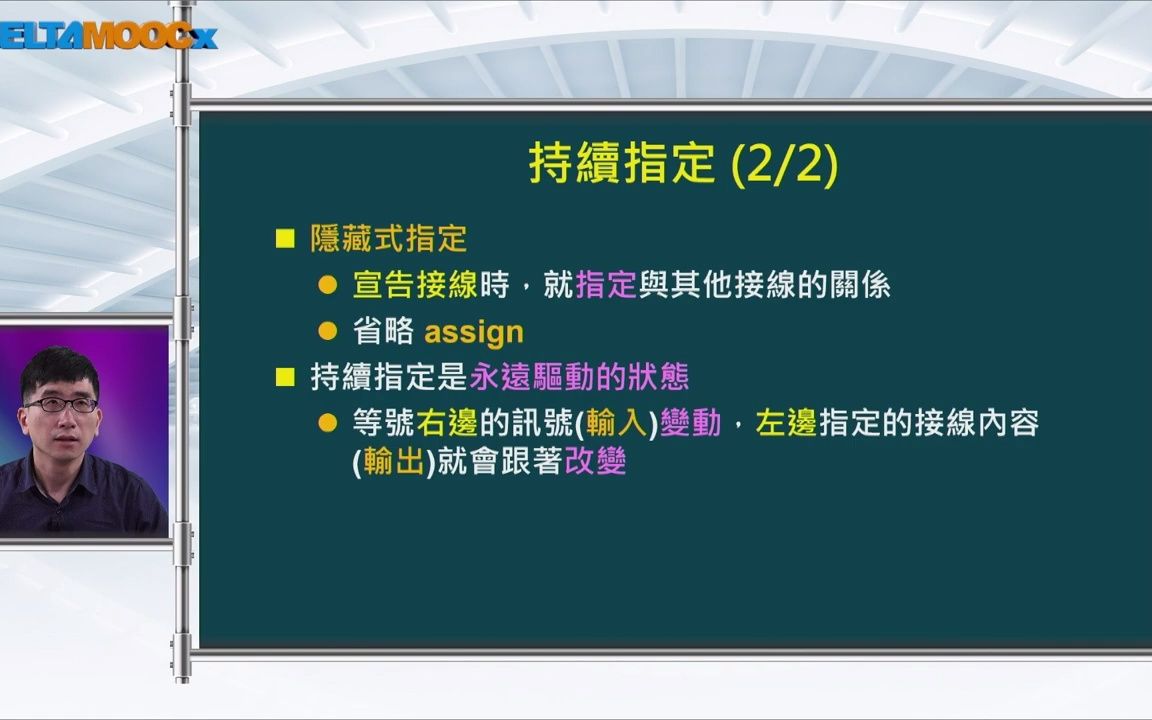 ELTAMOOCx

持續指定 (2/2)

■ 隱藏式指定

● 宣告接線時，就指定與其他接線的關係

● 省略 assign

■ 持續指定是永遠驅動的狀態

● 等號右邊的訊號(輸入)變動，左邊指定的接線內容(輸出)就會跟著改變